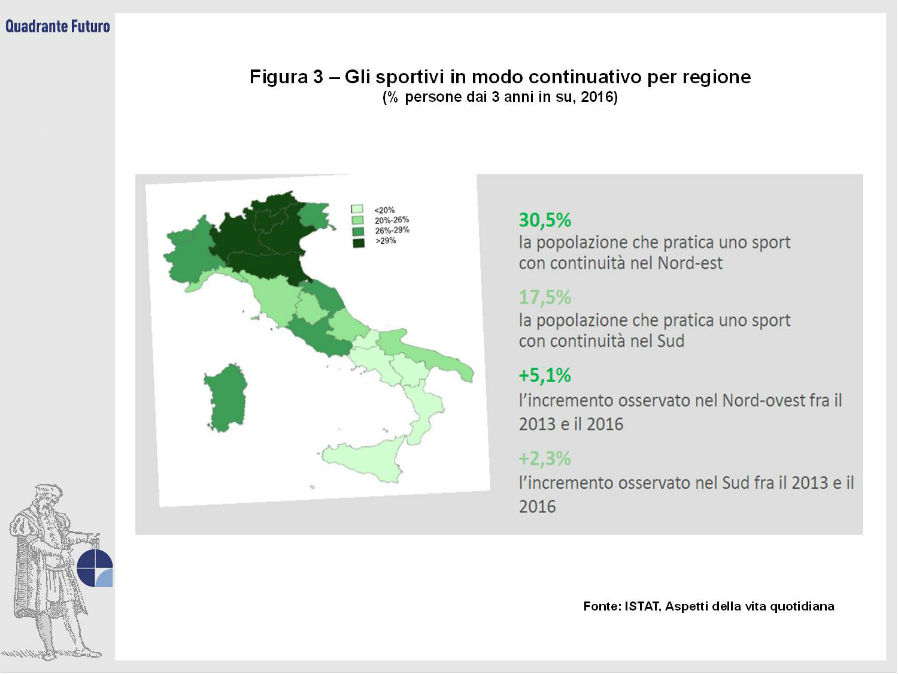 Quadrante Futuro

Figura 3 – Gli sportivi in modo continuativo per regione
(% persone dai 3 anni in su, 2016)

<20%
20%-26%
26%-29%
>29%

30,5%
la popolazione che pratica uno sport con continuità nel Nord-est

17,5%
la popolazione che pratica uno sport con continuità nel Sud

+5,1%
l'incremento osservato nel Nord-ovest fra il 2013 e il 2016

+2,3%
l'incremento osservato nel Sud fra il 2013 e il 2016

Fonte: ISTAT, Aspetti della vita quotidiana